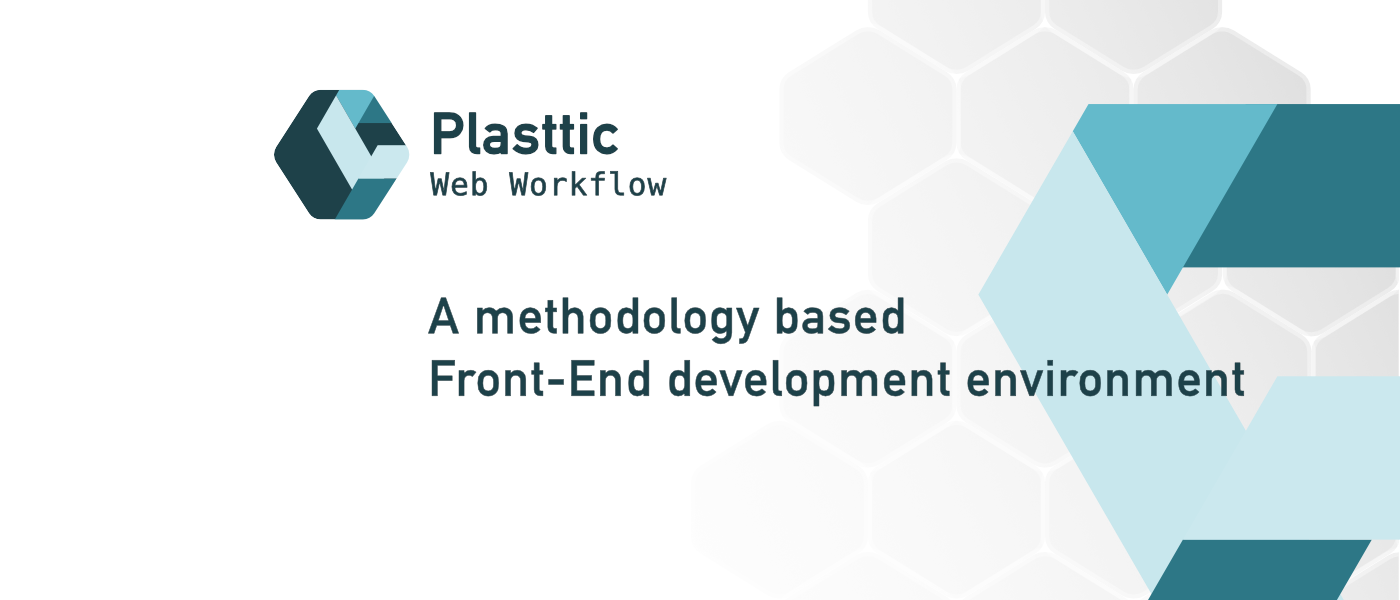 Plasttic
Web Workflow

A methodology based
Front-End development environment